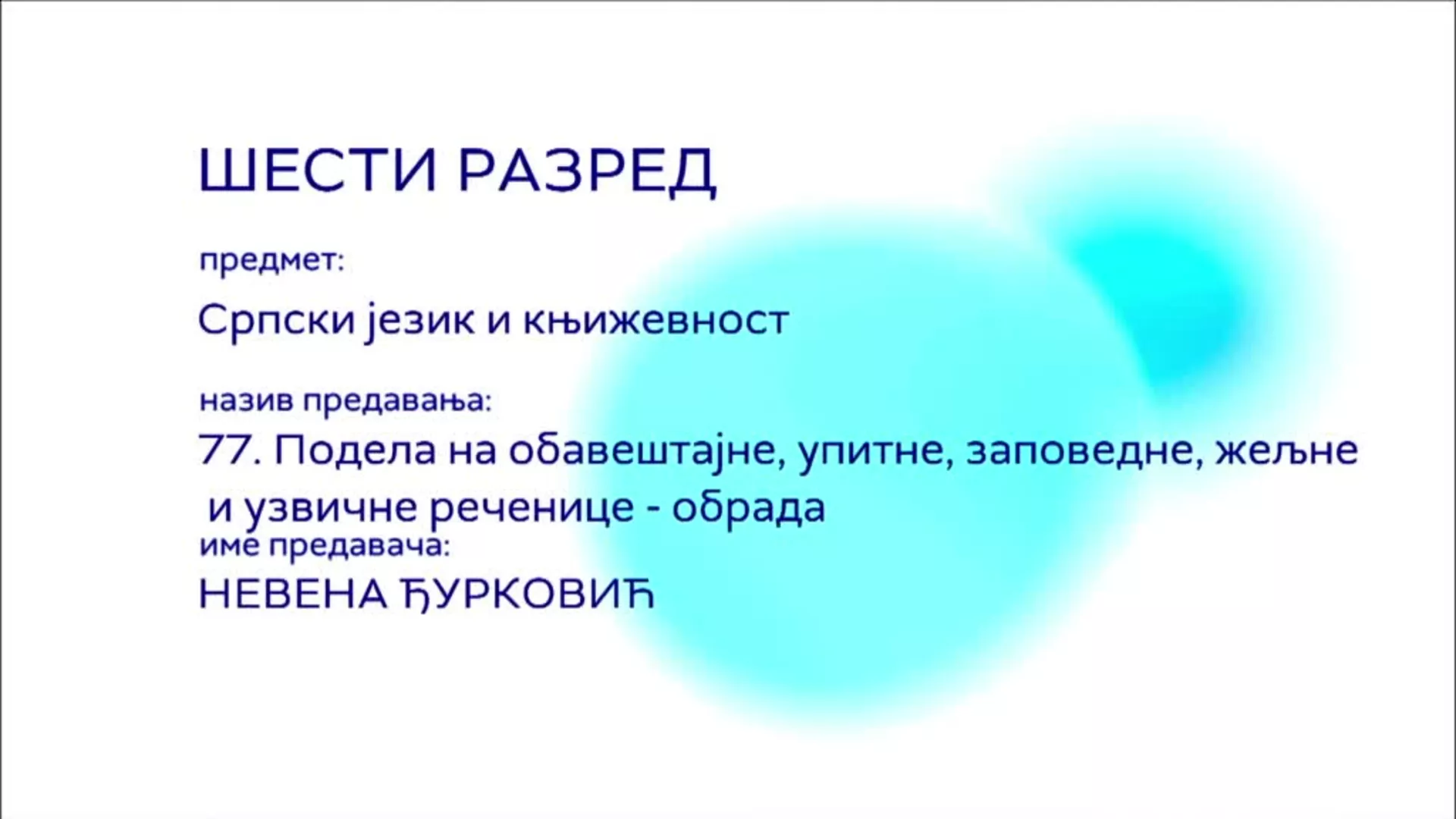 ШЕСТИ РАЗРЕД

предмет:

Српски језик и књижевност

назив предавања:

77. Подела на обавештајне, упитне, заповедне, жељне и узвичне реченице - обрада

име предавача:

НЕВЕНА ЂУРКОВИЋ